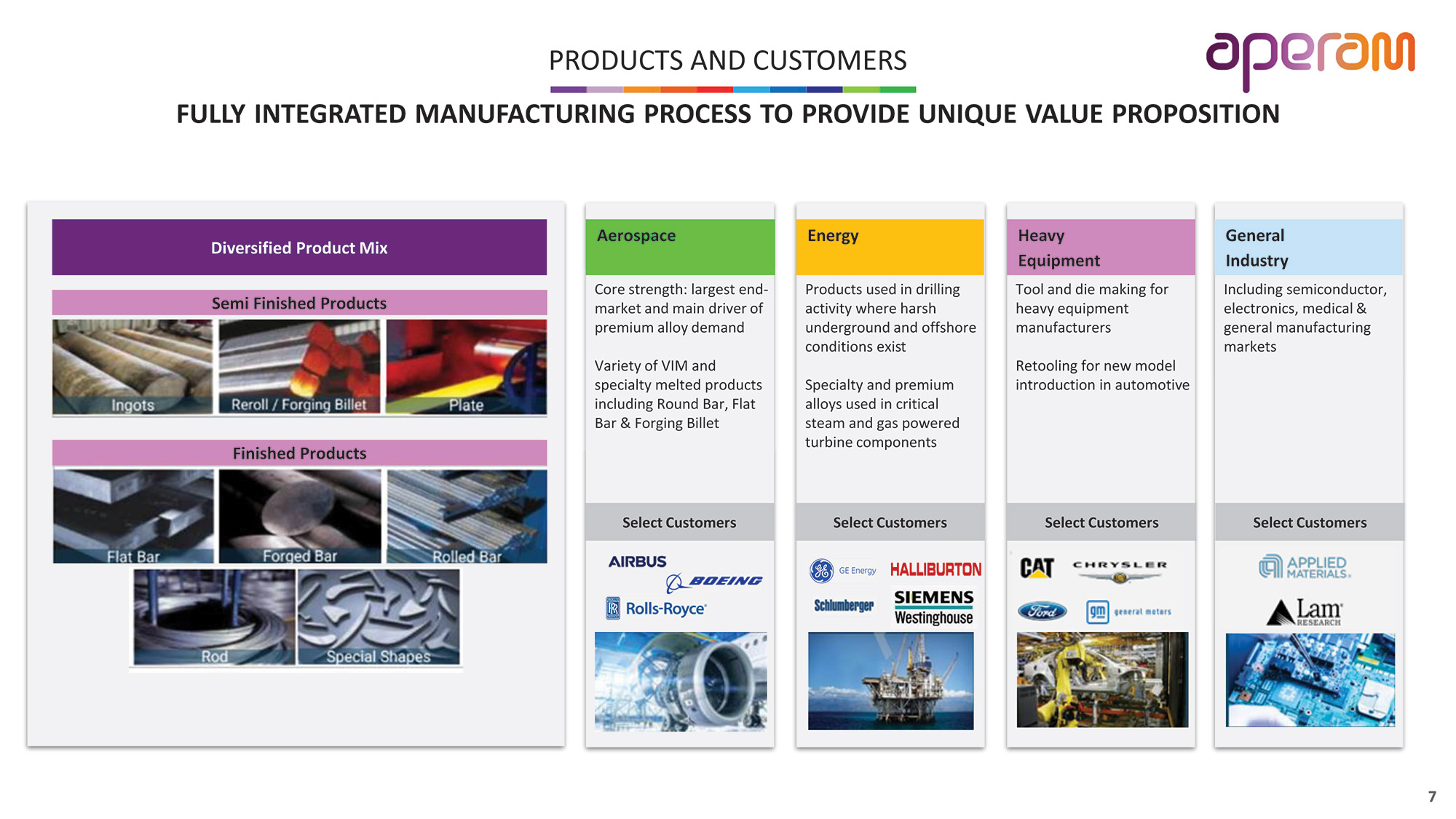 PRODUCTS AND CUSTOMERS

aperam

FULLY INTEGRATED MANUFACTURING PROCESS TO PROVIDE UNIQUE VALUE PROPOSITION

Diversified Product Mix

Semi Finished Products

Ingots
Reroll / Forging Billet
Plate

Finished Products

Flat Bar
Forged Bar
Rolled Bar
Rod
Special Shapes

Aerospace

Core strength: largest end-market and main driver of premium alloy demand

Variety of VIM and specialty melted products including Round Bar, Flat Bar & Forging Billet

Select Customers

AIRBUS
BOEING
Rolls-Royce

Energy

Products used in drilling activity where harsh underground and offshore conditions exist

Specialty and premium alloys used in critical steam and gas powered turbine components

Select Customers

GE Energy
HALLIBURTON
Schlumberger
SIEMENS
Westinghouse

Heavy Equipment

Tool and die making for heavy equipment manufacturers

Retooling for new model introduction in automotive

Select Customers

CAT
CHRYSLER
Ford
gm general motors

General Industry

Including semiconductor, electronics, medical & general manufacturing markets

Select Customers

APPLIED MATERIALS
Lam RESEARCH

7